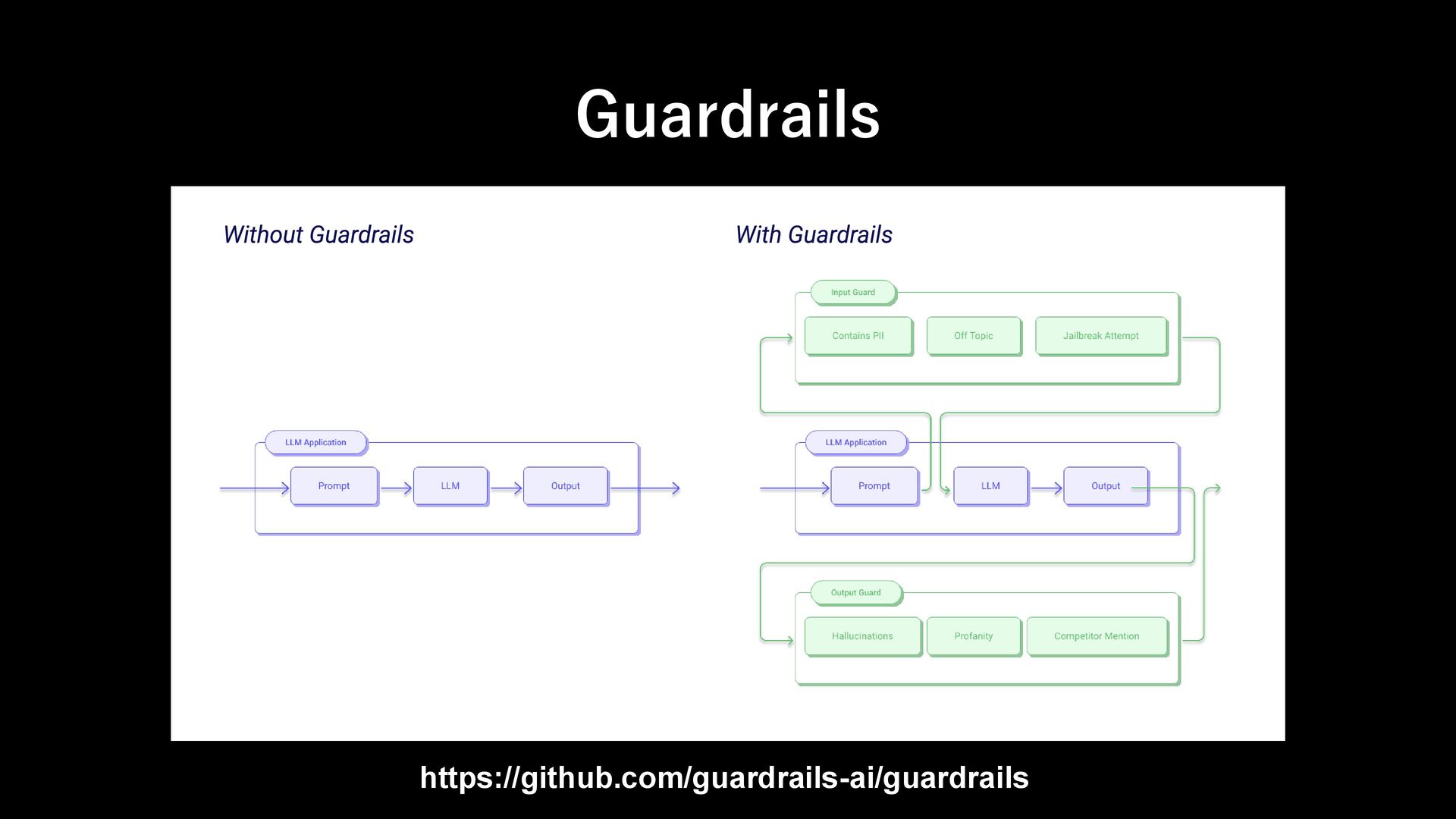 Guardrails

Without Guardrails

LLM Application

Prompt

LLM

Output

With Guardrails

Input Guard

Contains PII

Off Topic

Jailbreak Attempt

LLM Application

Prompt

LLM

Output

Output Guard

Hallucinations

Profanity

Competitor Mention

https://github.com/guardrails-ai/guardrails